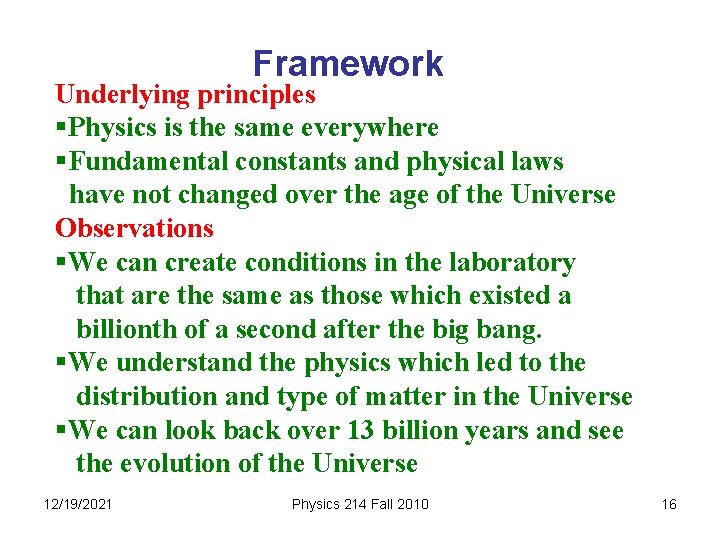 Framework

Underlying principles

▪Physics is the same everywhere

▪Fundamental constants and physical laws have not changed over the age of the Universe

Observations

▪We can create conditions in the laboratory that are the same as those which existed a billionth of a second after the big bang.

▪We understand the physics which led to the distribution and type of matter in the Universe

▪We can look back over 13 billion years and see the evolution of the Universe

12/19/2021 Physics 214 Fall 2010 16